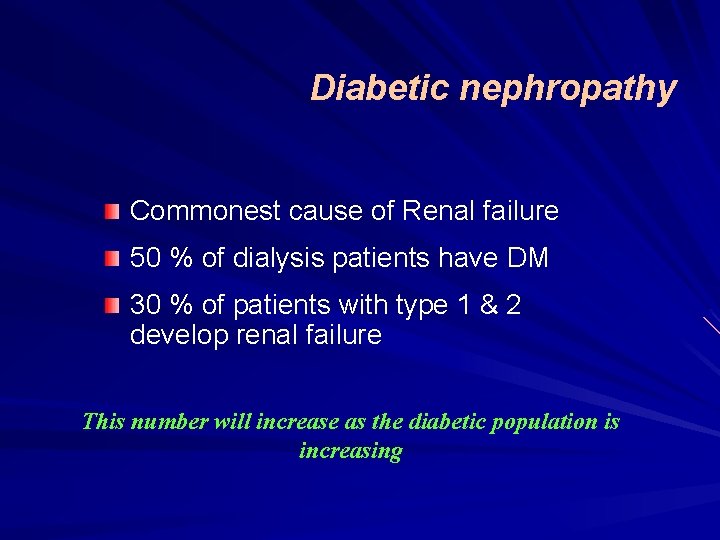 Diabetic nephropathy

Commonest cause of Renal failure

50 % of dialysis patients have DM

30 % of patients with type 1 & 2 develop renal failure

This number will increase as the diabetic population is increasing